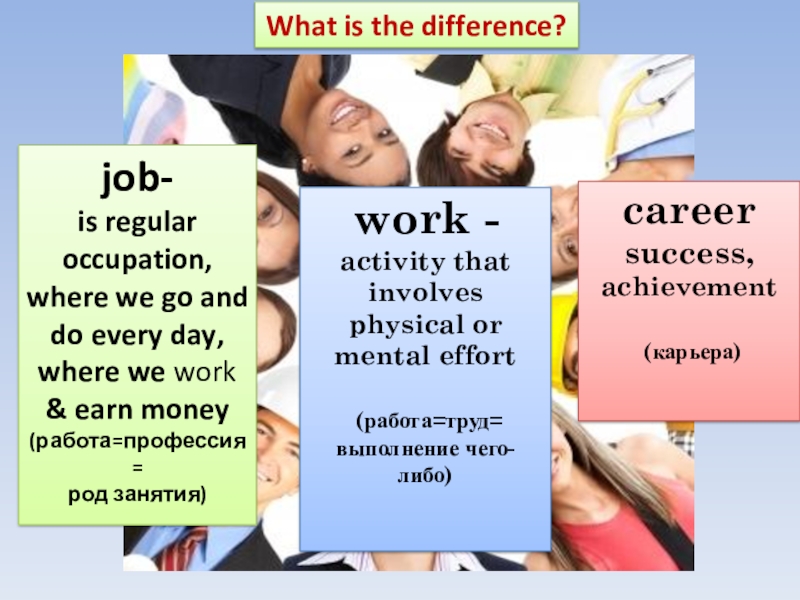 What is the difference?

job-
is regular occupation, where we go and do every day, where we work & earn money
(работа=профессия = род занятия)

work -
activity that involves physical or mental effort

(работа=труд= выполнение чего-либо)

career
success, achievement

(карьера)